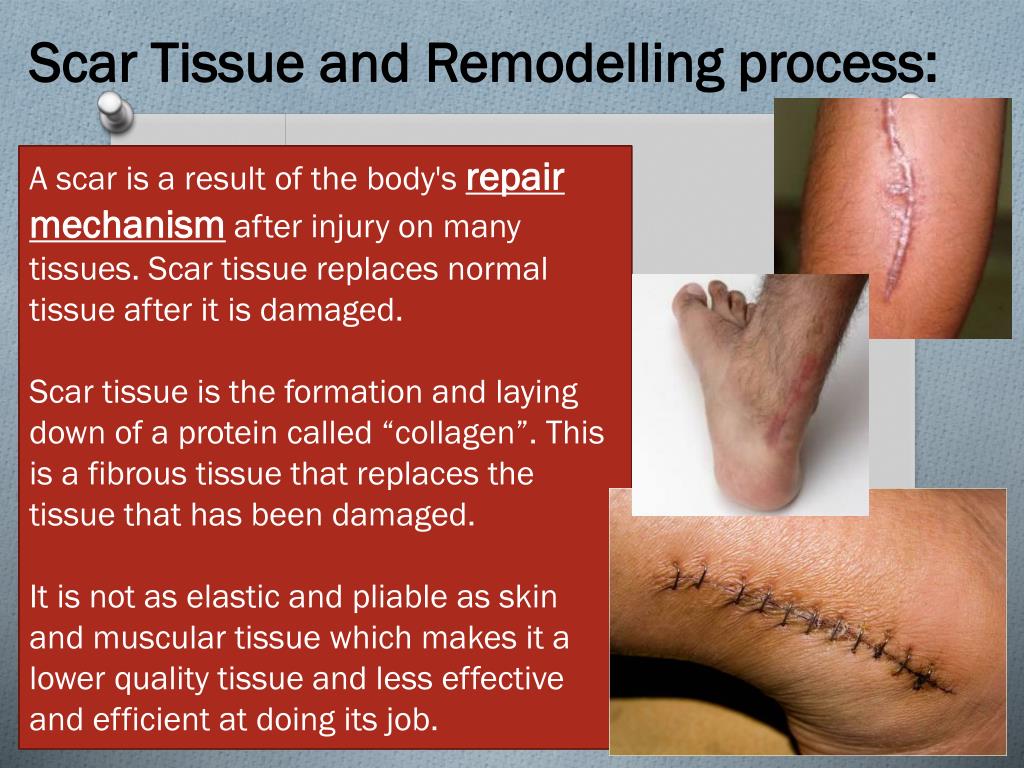 Scar Tissue and Remodelling process:

A scar is a result of the body's repair mechanism after injury on many tissues. Scar tissue replaces normal tissue after it is damaged.

Scar tissue is the formation and laying down of a protein called “collagen”. This is a fibrous tissue that replaces the tissue that has been damaged.

It is not as elastic and pliable as skin and muscular tissue which makes it a lower quality tissue and less effective and efficient at doing its job.